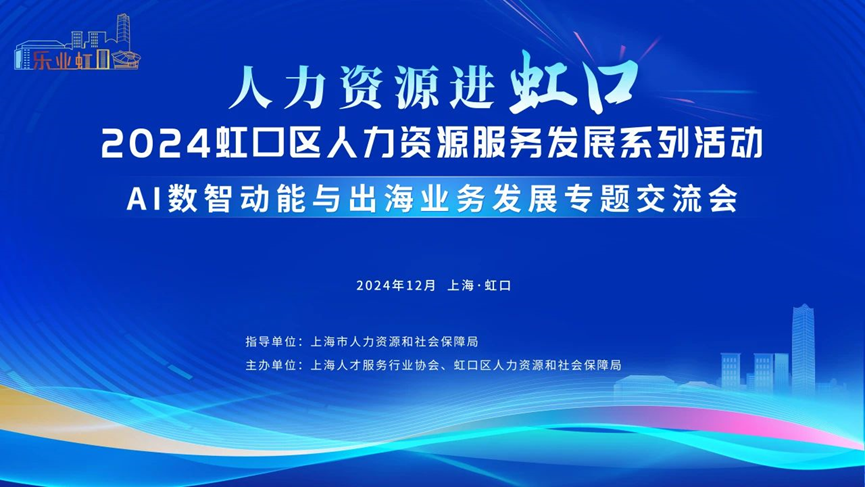 乐业虹口

人力资源进虹口

2024虹口区人力资源服务发展系列活动

AI数智动能与出海业务发展专题交流会

2024年12月 上海·虹口

指导单位：上海市人力资源和社会保障局

主办单位：上海人才服务行业协会、虹口区人力资源和社会保障局